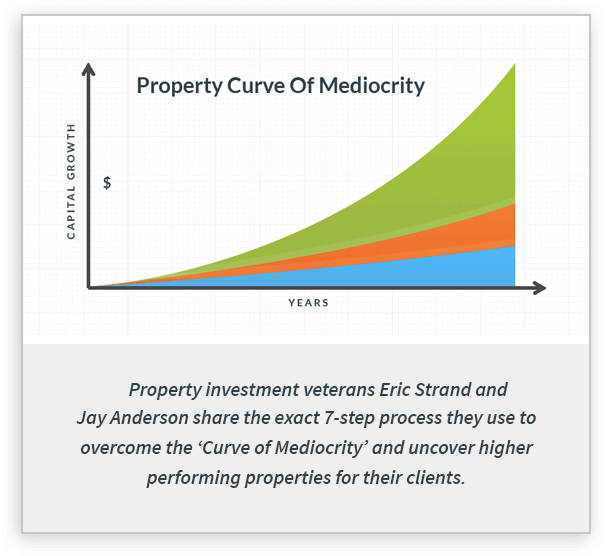 Property Curve Of Mediocrity

CAPITAL GROWTH

$

YEARS

Property investment veterans Eric Strand and Jay Anderson share the exact 7-step process they use to overcome the ‘Curve of Mediocrity’ and uncover higher performing properties for their clients.